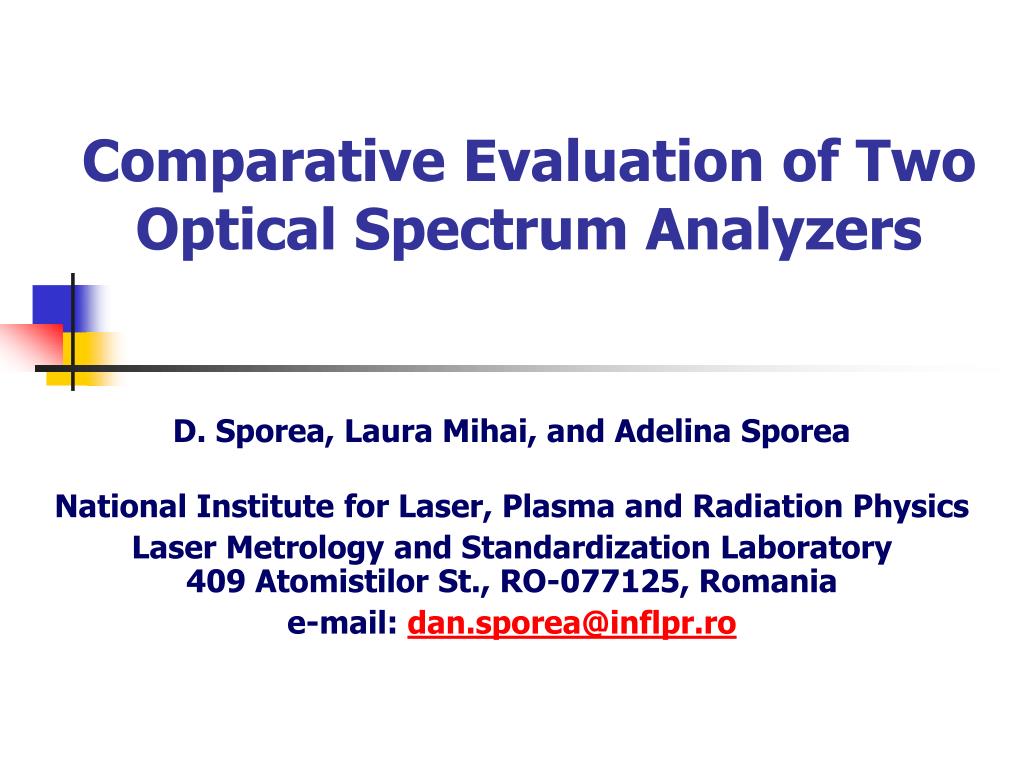 Comparative Evaluation of Two Optical Spectrum Analyzers

D. Sporea, Laura Mihai, and Adelina Sporea

National Institute for Laser, Plasma and Radiation Physics
Laser Metrology and Standardization Laboratory
409 Atomistilor St., RO-077125, Romania
e-mail: dan.sporea@inflpr.ro